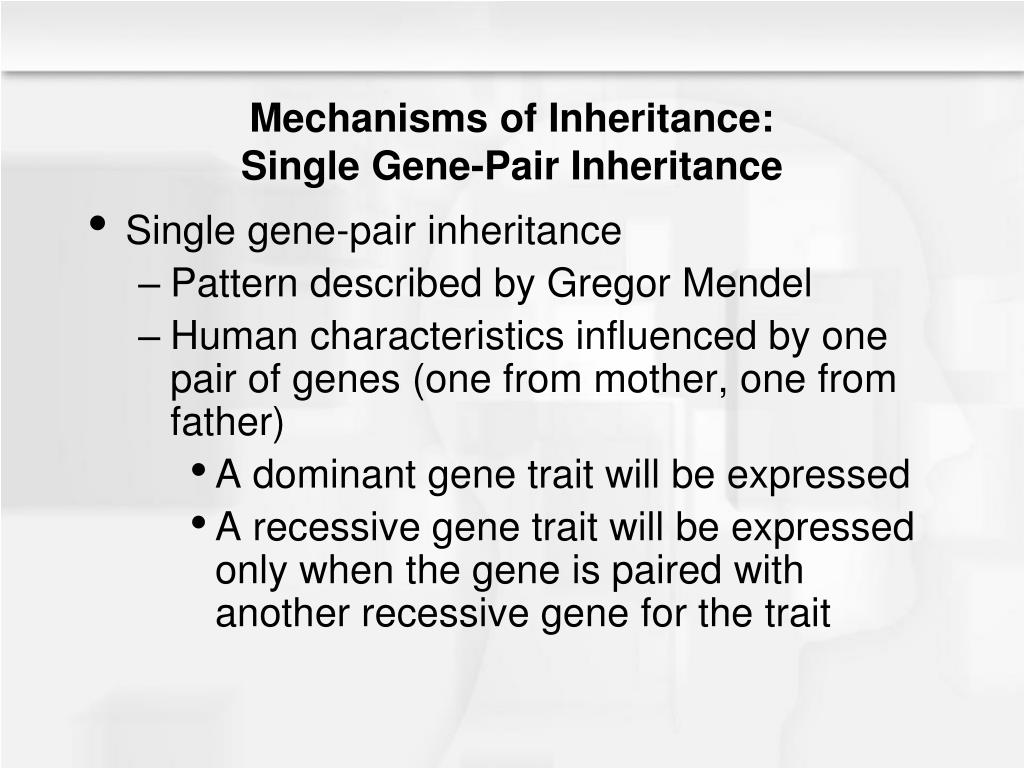 Mechanisms of Inheritance:
Single Gene-Pair Inheritance

• Single gene-pair inheritance
– Pattern described by Gregor Mendel
– Human characteristics influenced by one pair of genes (one from mother, one from father)
• A dominant gene trait will be expressed
• A recessive gene trait will be expressed only when the gene is paired with another recessive gene for the trait